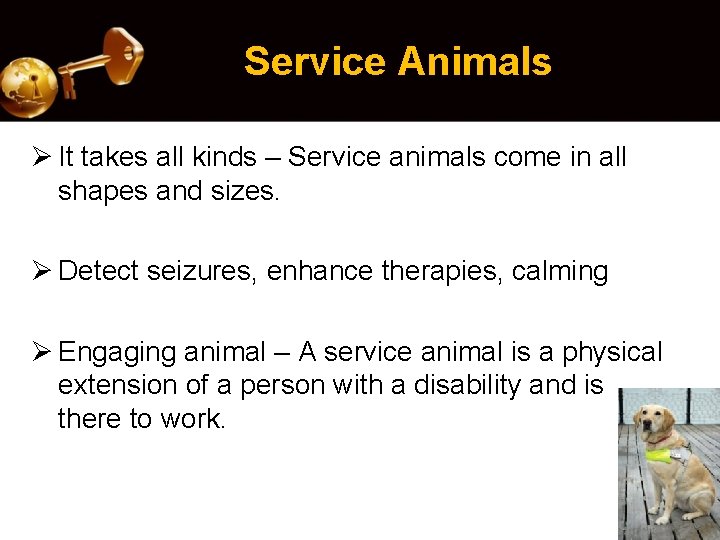 Service Animals

➢ It takes all kinds – Service animals come in all shapes and sizes.

➢ Detect seizures, enhance therapies, calming

➢ Engaging animal – A service animal is a physical extension of a person with a disability and is there to work.